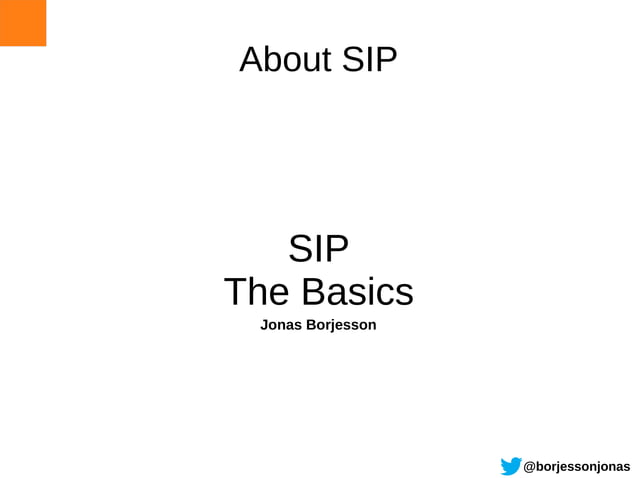 About SIP

SIP
The Basics
Jonas Borjesson

@borjessonjonas